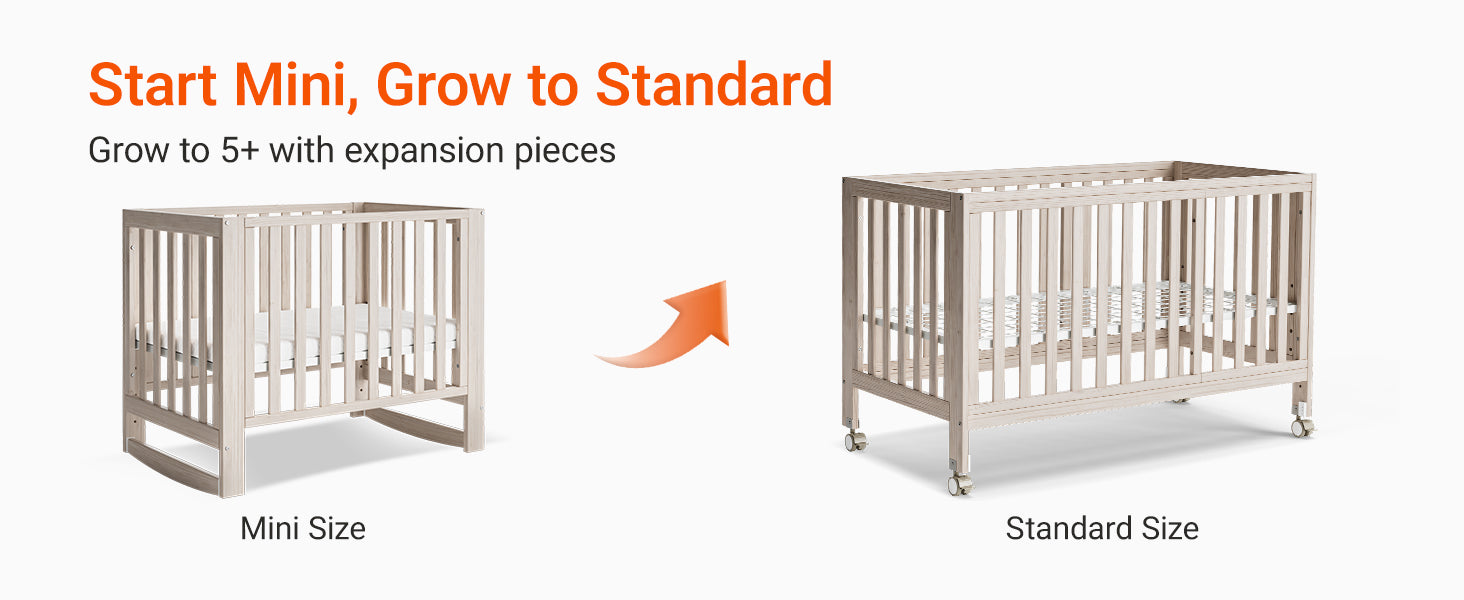 Start Mini, Grow to Standard

Grow to 5+ with expansion pieces

Mini Size

Standard Size